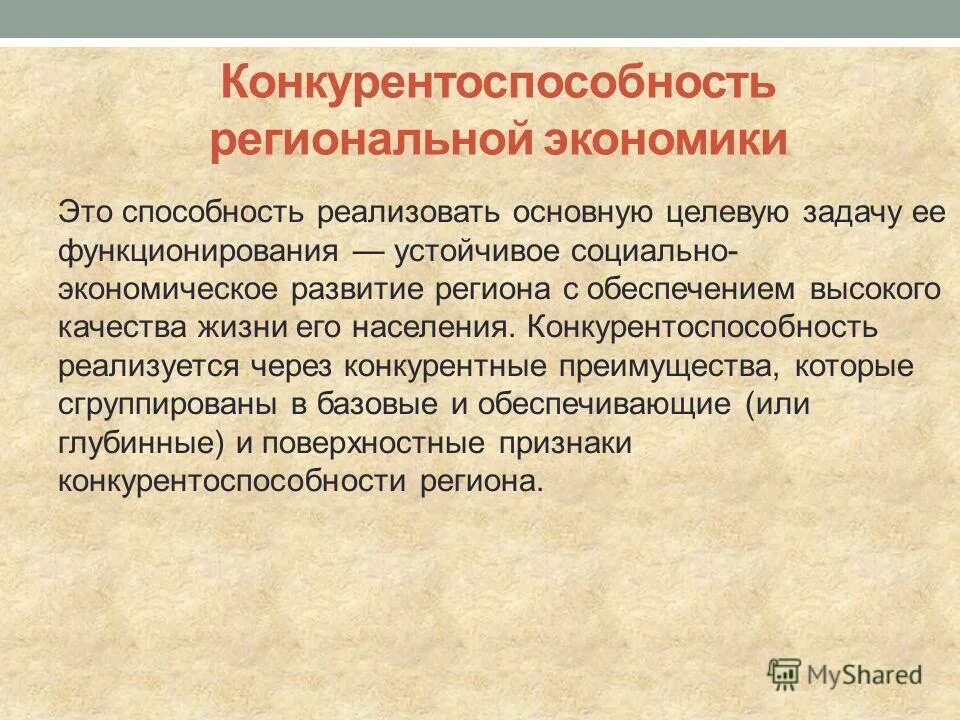 Конкурентоспособность региональной экономики

Это способность реализовать основную целевую задачу ее функционирования — устойчивое социально-экономическое развитие региона с обеспечением высокого качества жизни его населения. Конкурентоспособность реализуется через конкурентные преимущества, которые сгруппированы в базовые и обеспечивающие (или глубинные) и поверхностные признаки конкурентоспособности региона.

MyShared